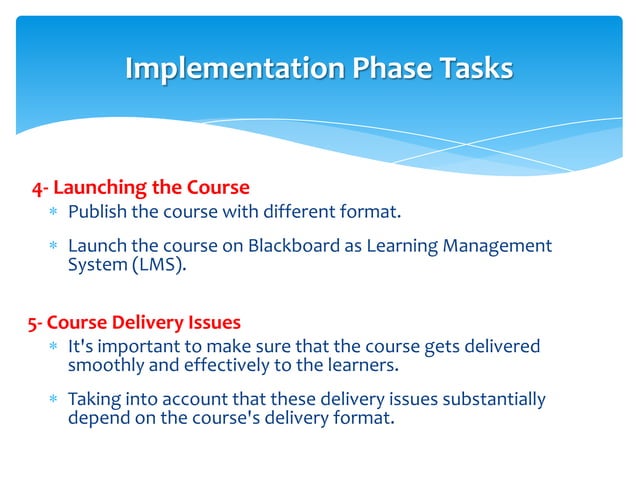 Implementation Phase Tasks

4- Launching the Course

* Publish the course with different format.

* Launch the course on Blackboard as Learning Management System (LMS).

5- Course Delivery Issues

* It's important to make sure that the course gets delivered smoothly and effectively to the learners.

* Taking into account that these delivery issues substantially depend on the course's delivery format.